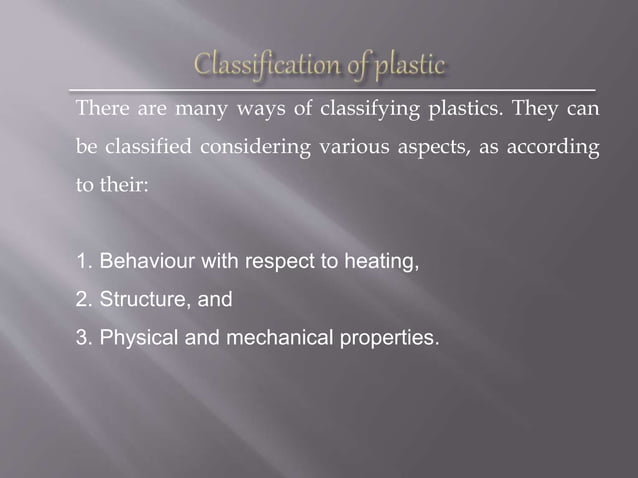 Classification of plastic

There are many ways of classifying plastics. They can be classified considering various aspects, as according to their:

1. Behaviour with respect to heating,
2. Structure, and
3. Physical and mechanical properties.